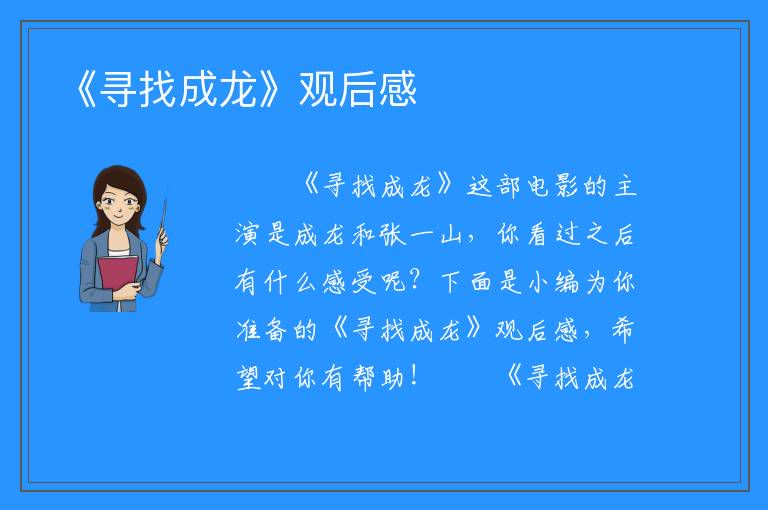 《寻找成龙》观后感

《寻找成龙》这部电影的主演是成龙和张一山，你看过之后有什么感受呢？下面是小编为你准备的《寻找成龙》观后感，希望对你有帮助！ 《寻找成龙